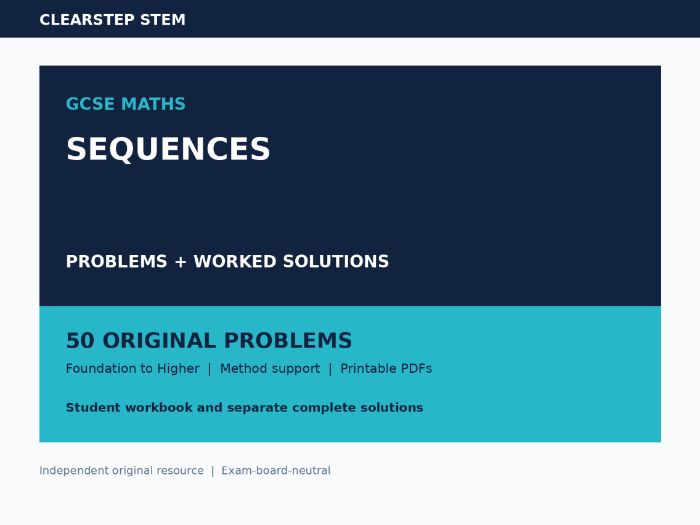 CLEARSTEP STEM

GCSE MATHS

SEQUENCES

PROBLEMS + WORKED SOLUTIONS

50 ORIGINAL PROBLEMS

Foundation to Higher | Method support | Printable PDFs

Student workbook and separate complete solutions

Independent original resource | Exam-board-neutral